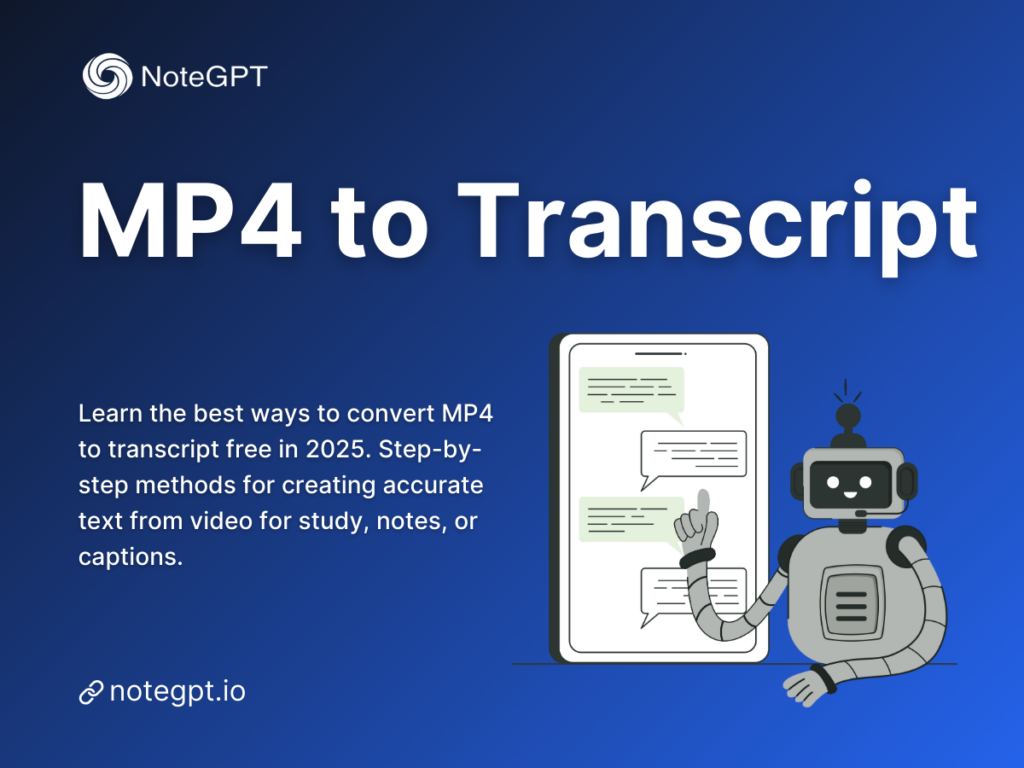 NoteGPT

MP4 to Transcript

Learn the best ways to convert MP4 to transcript free in 2025. Step-by-step methods for creating accurate text from video for study, notes, or captions.

notegpt.io